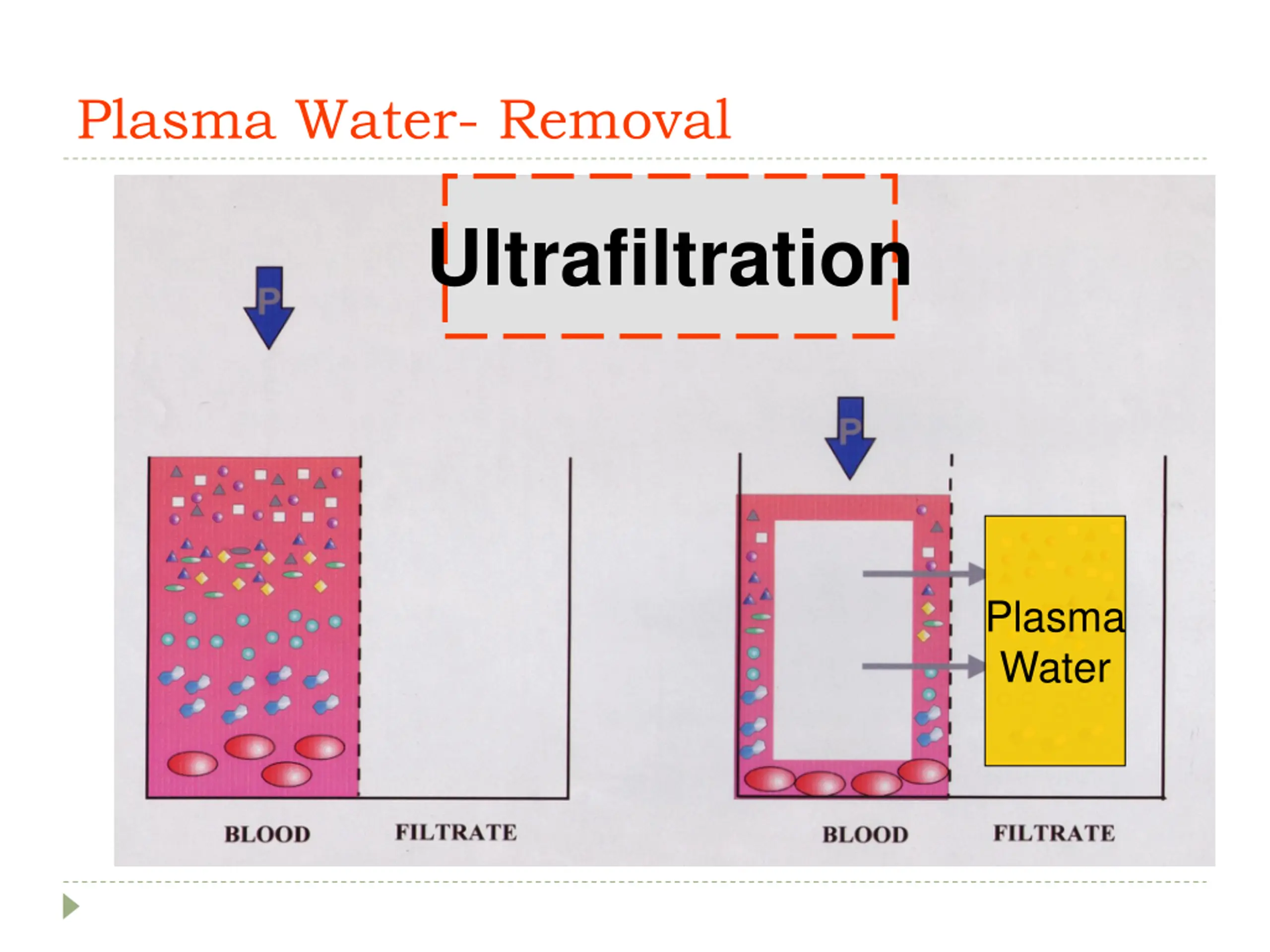 Plasma Water- Removal

Ultrafiltration

P

P

Plasma Water

BLOOD

FILTRATE

BLOOD

FILTRATE